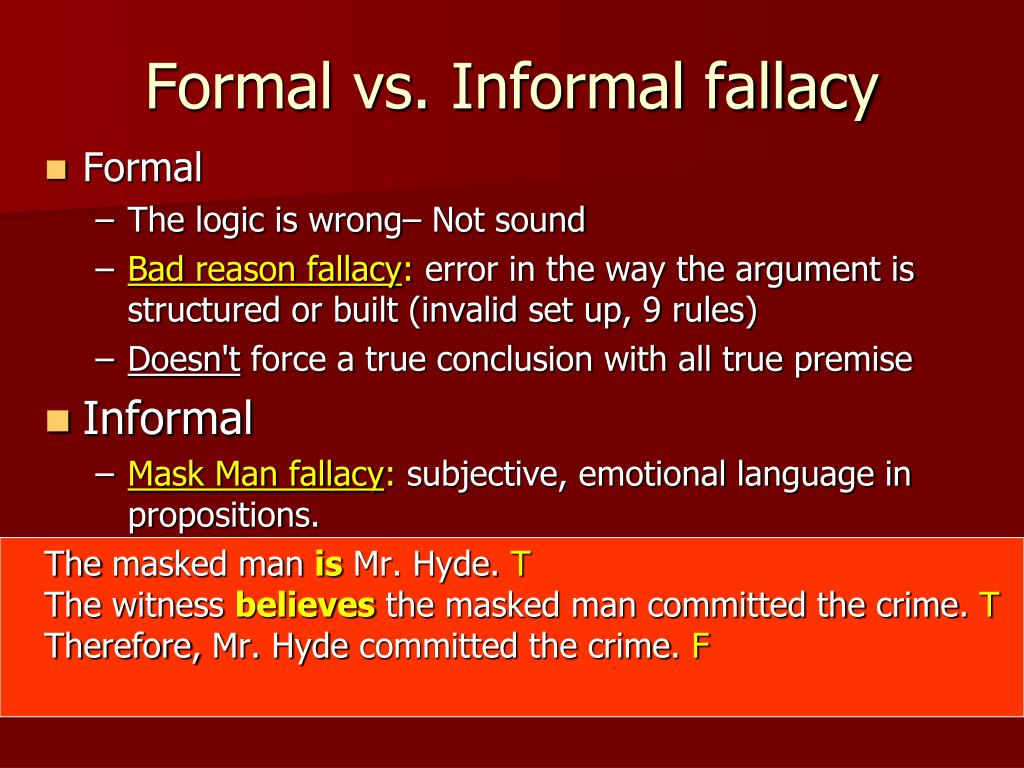 Formal vs. Informal fallacy

Formal
– The logic is wrong– Not sound
– Bad reason fallacy: error in the way the argument is structured or built (invalid set up, 9 rules)
– Doesn't force a true conclusion with all true premise

Informal
– Mask Man fallacy: subjective, emotional language in propositions.

The masked man is Mr. Hyde. T
The witness believes the masked man committed the crime. T
Therefore, Mr. Hyde committed the crime. F